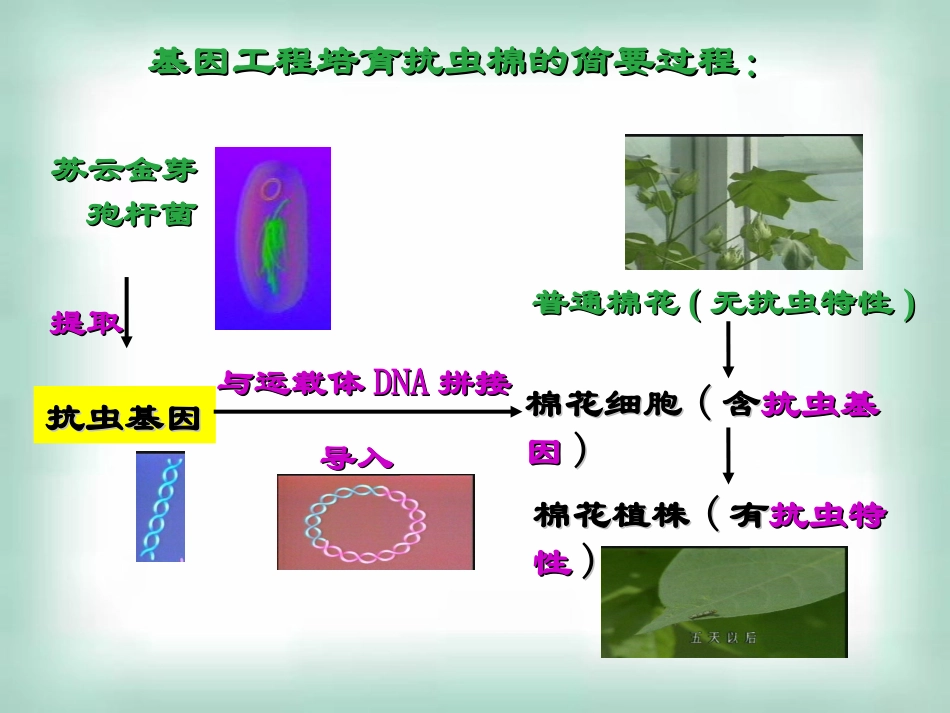 基因工程培育抗虫棉的简要过程：

苏云金芽孢杆菌

提取

抗虫基因

与运载体 DNA 拼接

导入

普通棉花（无抗虫特性）

棉花细胞（含抗虫基因）

棉花植株（有抗虫特性）

五天以后